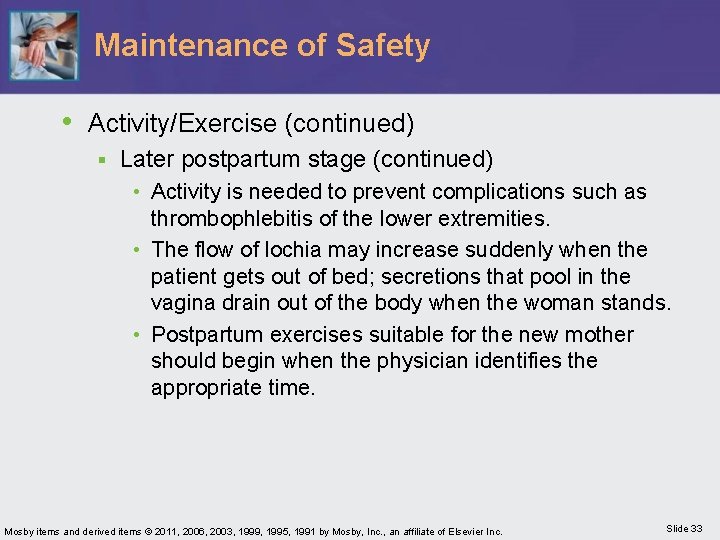 Maintenance of Safety

• Activity/Exercise (continued)
  ▪ Later postpartum stage (continued)
    • Activity is needed to prevent complications such as thrombophlebitis of the lower extremities.
    • The flow of lochia may increase suddenly when the patient gets out of bed; secretions that pool in the vagina drain out of the body when the woman stands.
    • Postpartum exercises suitable for the new mother should begin when the physician identifies the appropriate time.

Mosby items and derived items © 2011, 2006, 2003, 1999, 1995, 1991 by Mosby, Inc., an affiliate of Elsevier Inc.

Slide 33